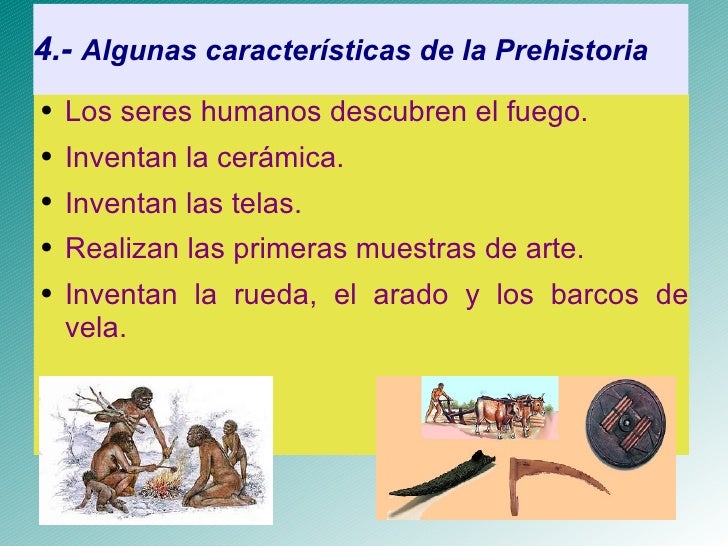 4.- Algunas características de la Prehistoria

• Los seres humanos descubren el fuego.
• Inventan la cerámica.
• Inventan las telas.
• Realizan las primeras muestras de arte.
• Inventan la rueda, el arado y los barcos de vela.